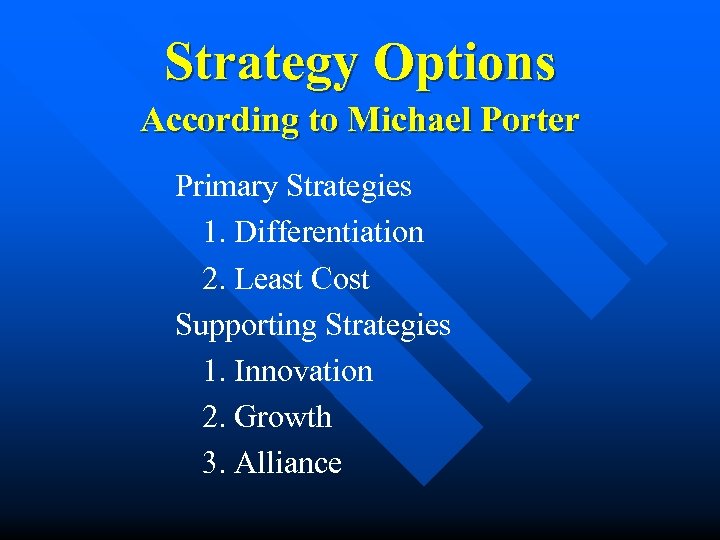 Strategy Options
According to Michael Porter

Primary Strategies
1. Differentiation
2. Least Cost
Supporting Strategies
1. Innovation
2. Growth
3. Alliance